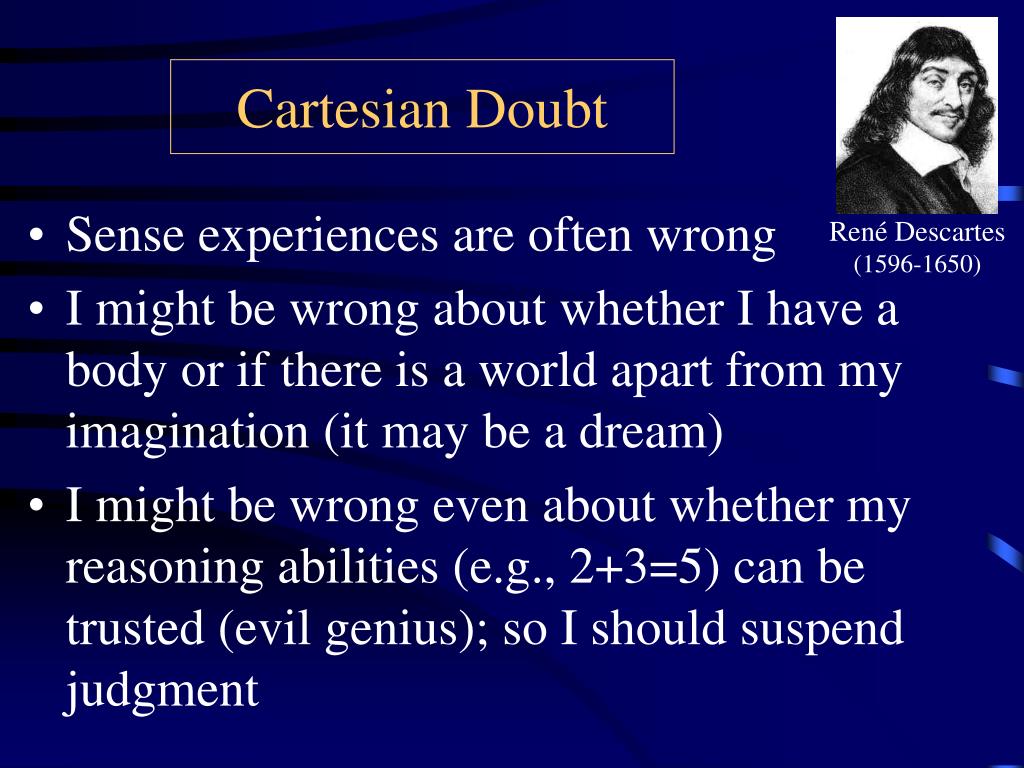 Cartesian Doubt

René Descartes (1596-1650)

• Sense experiences are often wrong
• I might be wrong about whether I have a body or if there is a world apart from my imagination (it may be a dream)
• I might be wrong even about whether my reasoning abilities (e.g., $2+3=5$) can be trusted (evil genius); so I should suspend judgment